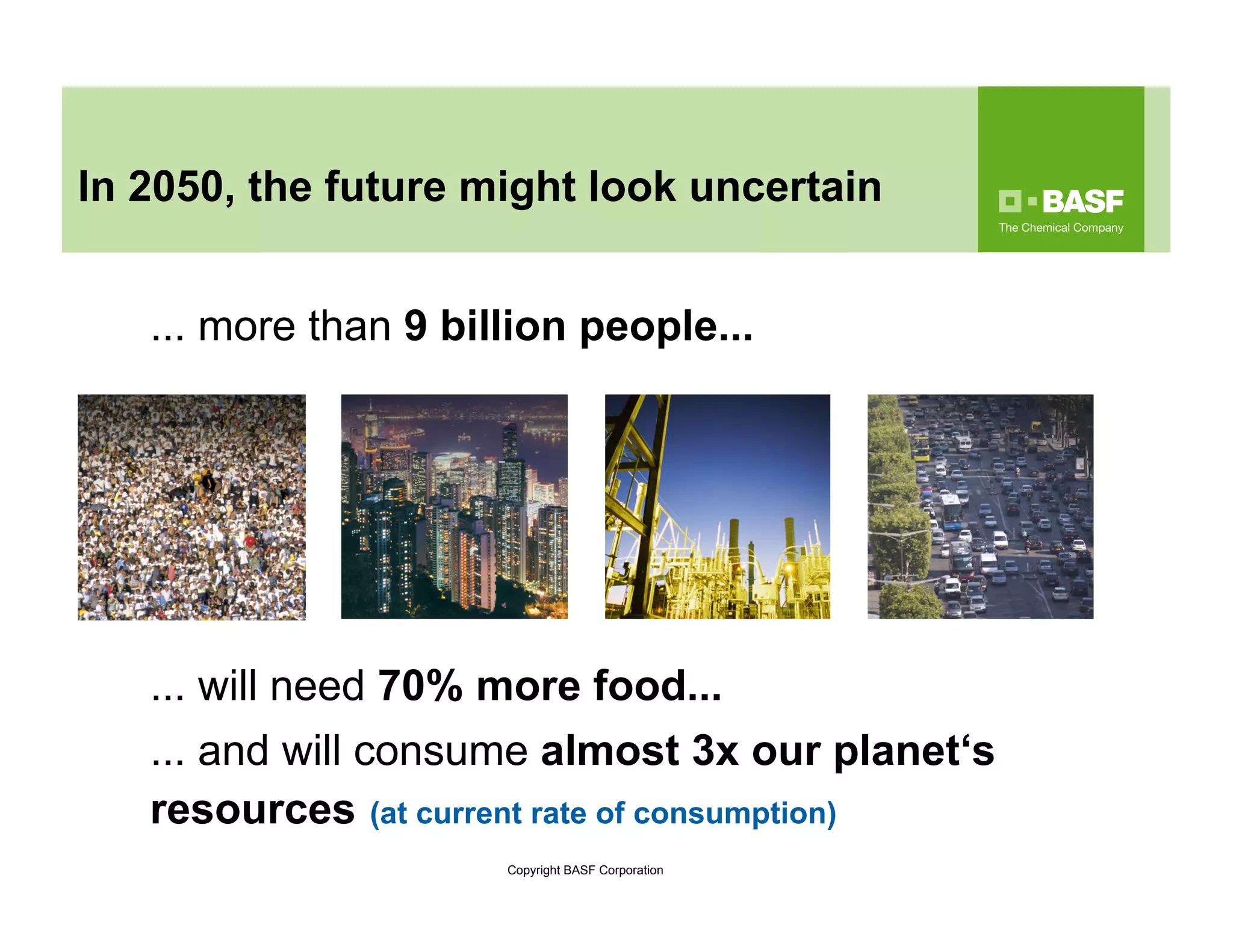 In 2050, the future might look uncertain

BASF
The Chemical Company

... more than 9 billion people...

... will need 70% more food...

... and will consume almost 3x our planet‘s resources (at current rate of consumption)

Copyright BASF Corporation